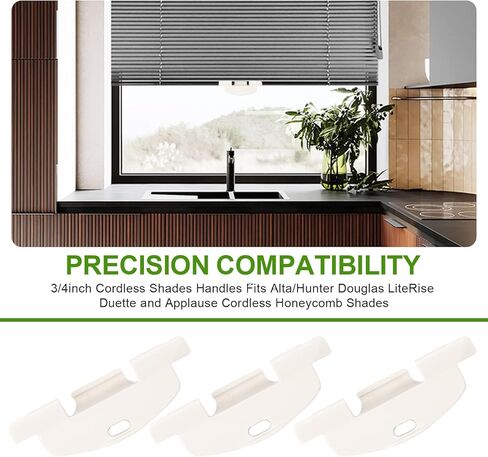 PRECISION COMPATIBILITY

3/4inch Cordless Shades Handles Fits Alta/Hunter Douglas LiteRise Duette and Applause Cordless Honeycomb Shades